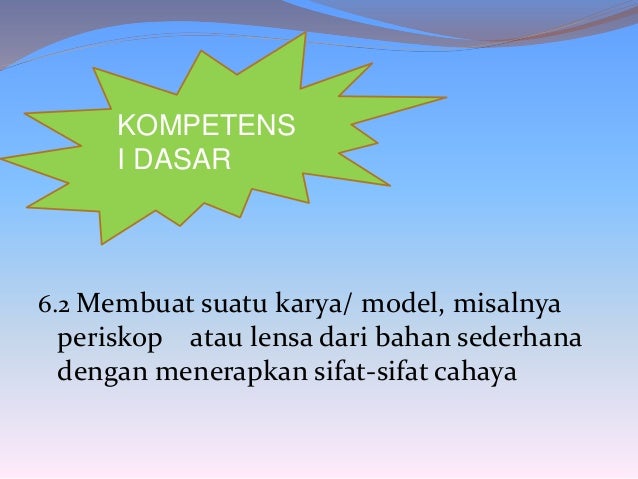 KOMPETENS
I DASAR

6.2 Membuat suatu karya/ model, misalnya periskop atau lensa dari bahan sederhana dengan menerapkan sifat-sifat cahaya